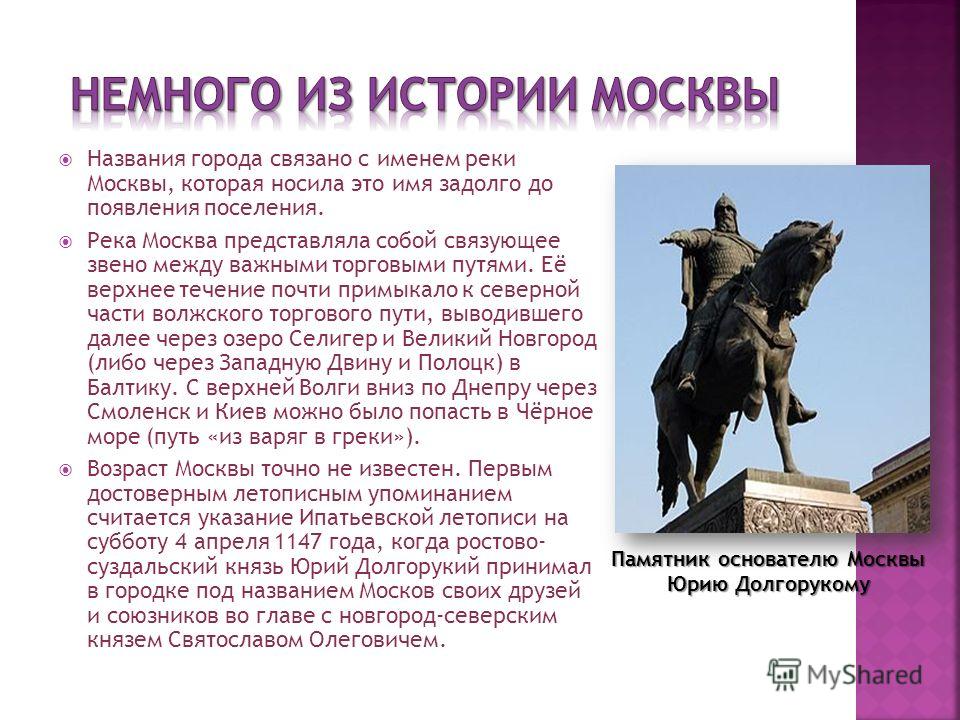 НЕМНОГО ИЗ ИСТОРИИ МОСКВЫ

Названия города связано с именем реки Москвы, которая носила это имя задолго до появления поселения.

Река Москва представляла собой связующее звено между важными торговыми путями. Её верхнее течение почти примыкало к северной части волжского торгового пути, выводившего далее через озеро Селигер и Великий Новгород (либо через Западную Двину и Полоцк) в Балтику. С верхней Волги вниз по Днепру через Смоленск и Киев можно было попасть в Чёрное море (путь «из варяг в греки»).

Возраст Москвы точно не известен. Первым достоверным летописным упоминанием считается указание Ипатьевской летописи на субботу 4 апреля 1147 года, когда ростово-суздальский князь Юрий Долгорукий принимал в городке под названием Москов своих друзей и союзников во главе с новгород-северским князем Святославом Олеговичем.

Памятник основателю Москвы Юрию Долгорукому

MyShared